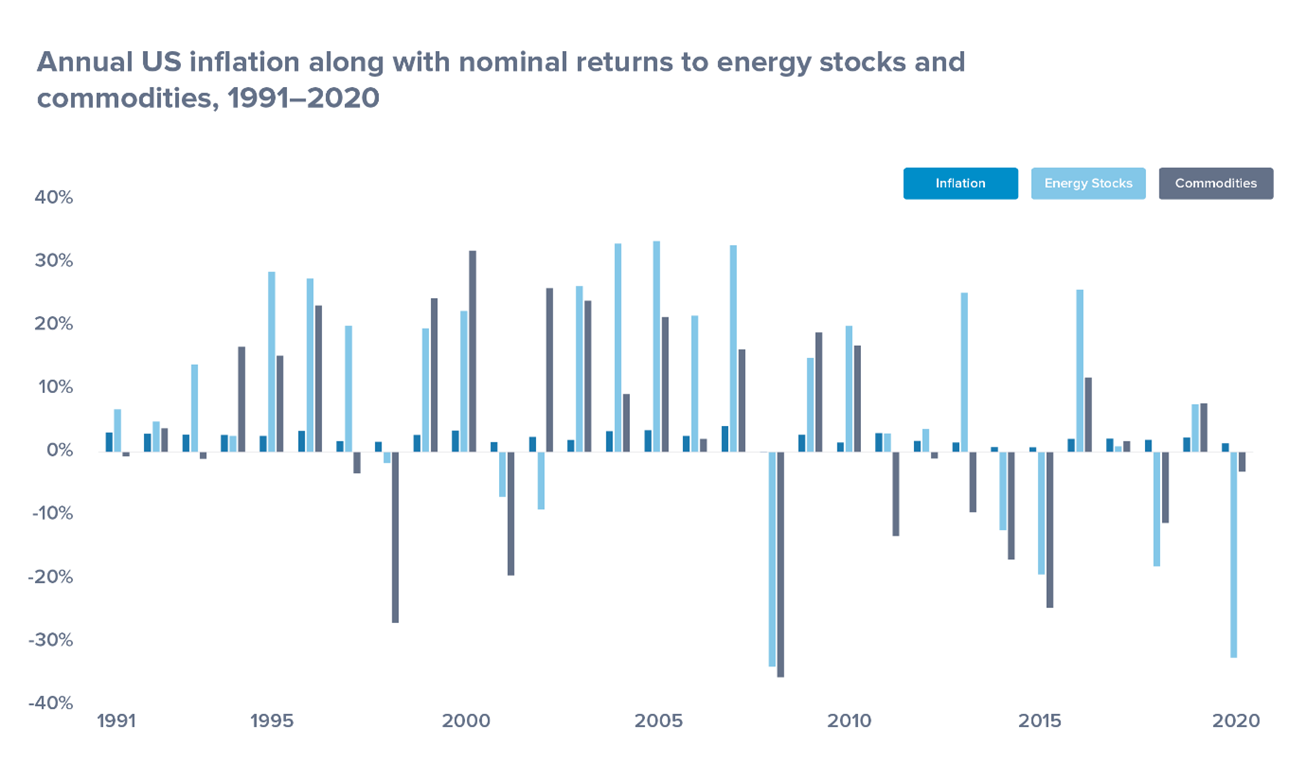 Annual US inflation along with nominal returns to energy stocks and commodities, 1991–2020

Inflation
Energy Stocks
Commodities

40%
30%
20%
10%
0%
-10%
-20%
-30%
-40%

1991
1995
2000
2005
2010
2015
2020